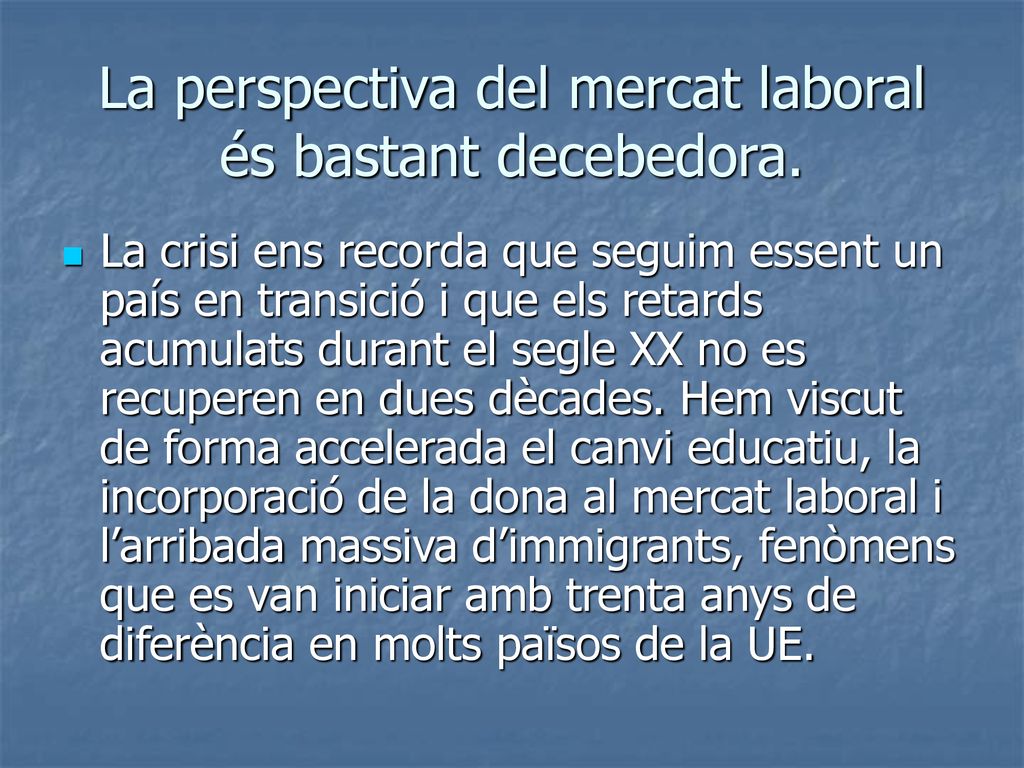 La perspectiva del mercat laboral és bastant decebedora.

La crisi ens recorda que seguim essent un país en transició i que els retards acumulats durant el segle XX no es recuperen en dues dècades. Hem viscut de forma accelerada el canvi educatiu, la incorporació de la dona al mercat laboral i l’arribada massiva d’immigrants, fenòmens que es van iniciar amb trenta anys de diferència en molts països de la UE.